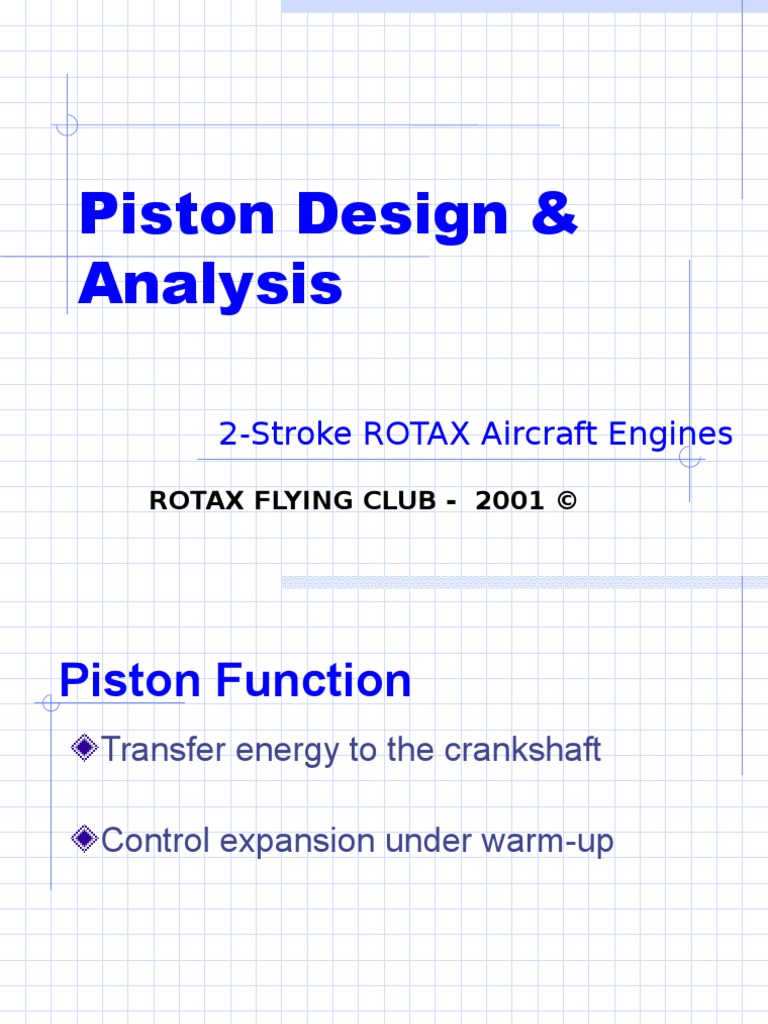 Piston Design & Analysis

2-Stroke ROTAX Aircraft Engines

ROTAX FLYING CLUB - 2001 ©

Piston Function

Transfer energy to the crankshaft

Control expansion under warm-up